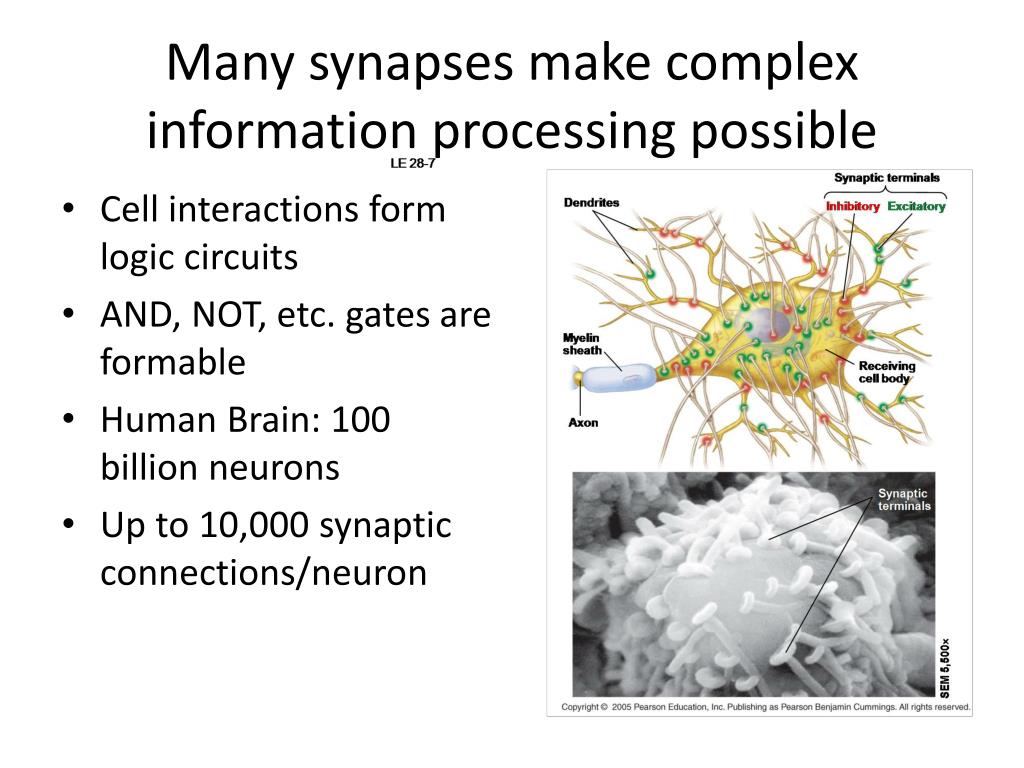 Many synapses make complex information processing possible

LE 28-7

• Cell interactions form logic circuits
• AND, NOT, etc. gates are formable
• Human Brain: 100 billion neurons
• Up to 10,000 synaptic connections/neuron

Synaptic terminals
Inhibitory Excitatory
Dendrites
Myelin sheath
Receiving cell body
Axon

Synaptic terminals
SEM 5,500×

Copyright © 2005 Pearson Education, Inc. Publishing as Pearson Benjamin Cummings. All rights reserved.